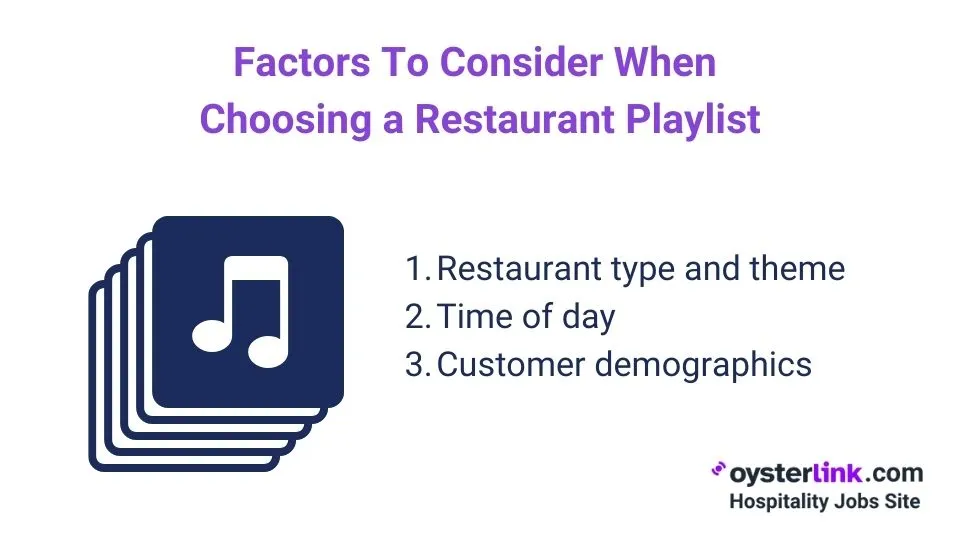 Factors To Consider When Choosing a Restaurant Playlist

1. Restaurant type and theme
2. Time of day
3. Customer demographics

oysterlink.com
Hospitality Jobs Site